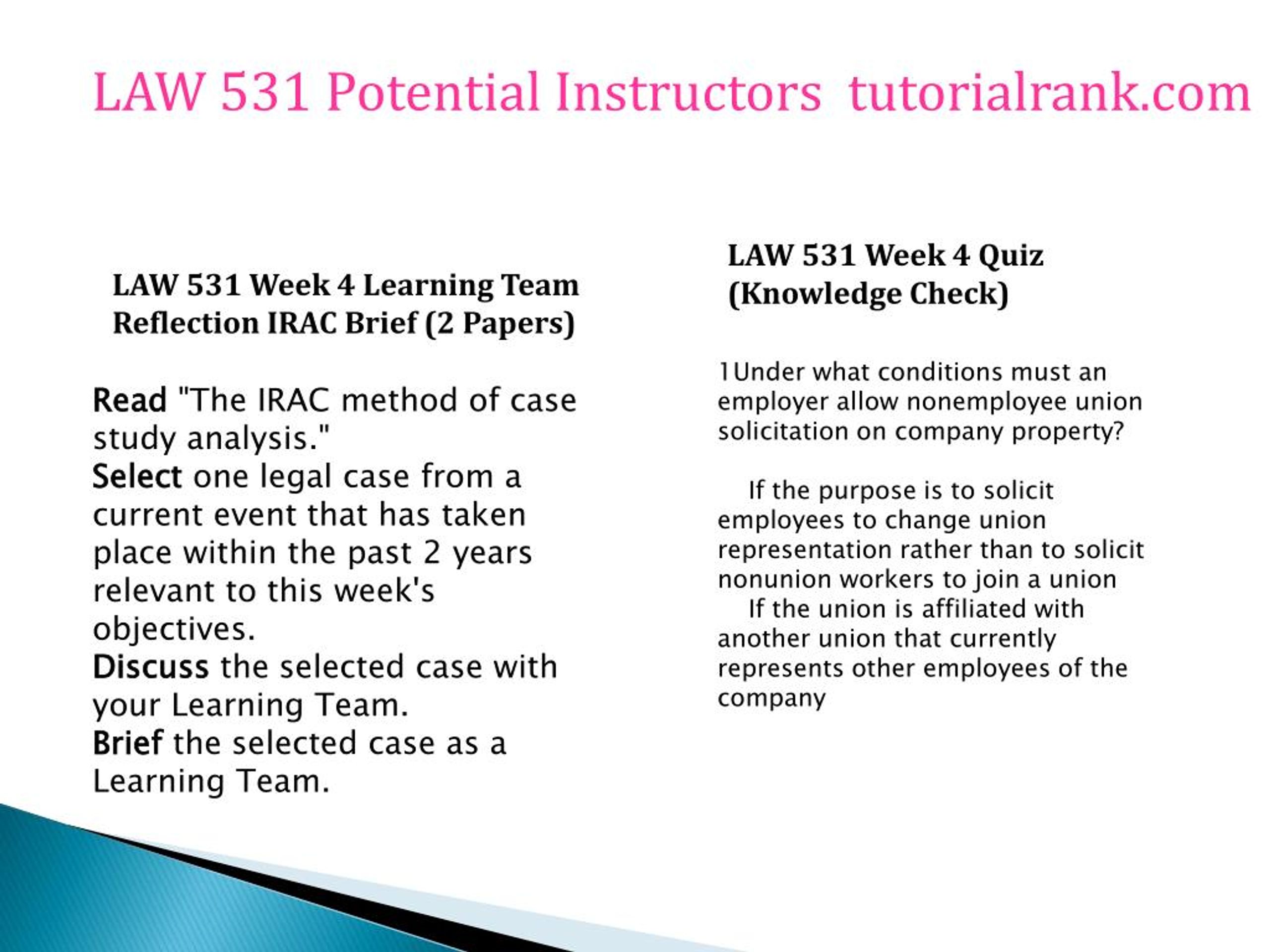 LAW 531 Potential Instructors tutorialrank.com

LAW 531 Week 4 Learning Team Reflection IRAC Brief (2 Papers)

Read "The IRAC method of case study analysis."
Select one legal case from a current event that has taken place within the past 2 years relevant to this week's objectives.
Discuss the selected case with your Learning Team.
Brief the selected case as a Learning Team.

LAW 531 Week 4 Quiz (Knowledge Check)

1Under what conditions must an employer allow nonemployee union solicitation on company property?

If the purpose is to solicit employees to change union representation rather than to solicit nonunion workers to join a union
If the union is affiliated with another union that currently represents other employees of the company